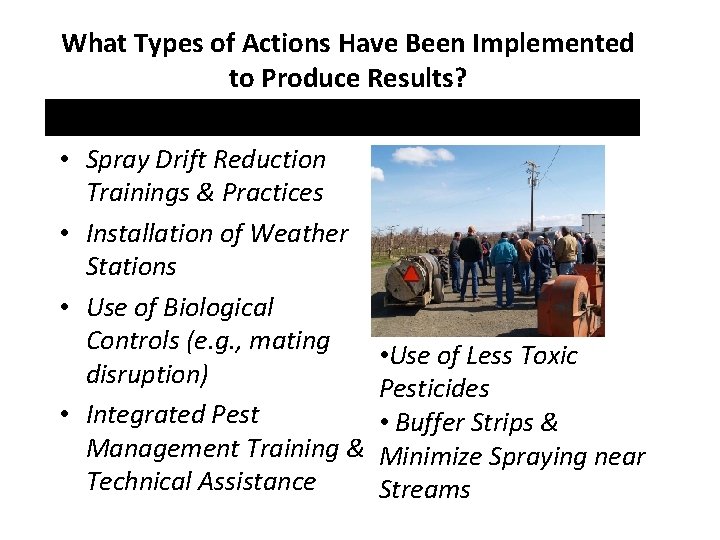 What Types of Actions Have Been Implemented to Produce Results?

• Spray Drift Reduction Trainings & Practices
• Installation of Weather Stations
• Use of Biological Controls (e.g., mating disruption)
• Integrated Pest Management Training & Technical Assistance

•Use of Less Toxic Pesticides
• Buffer Strips & Minimize Spraying near Streams